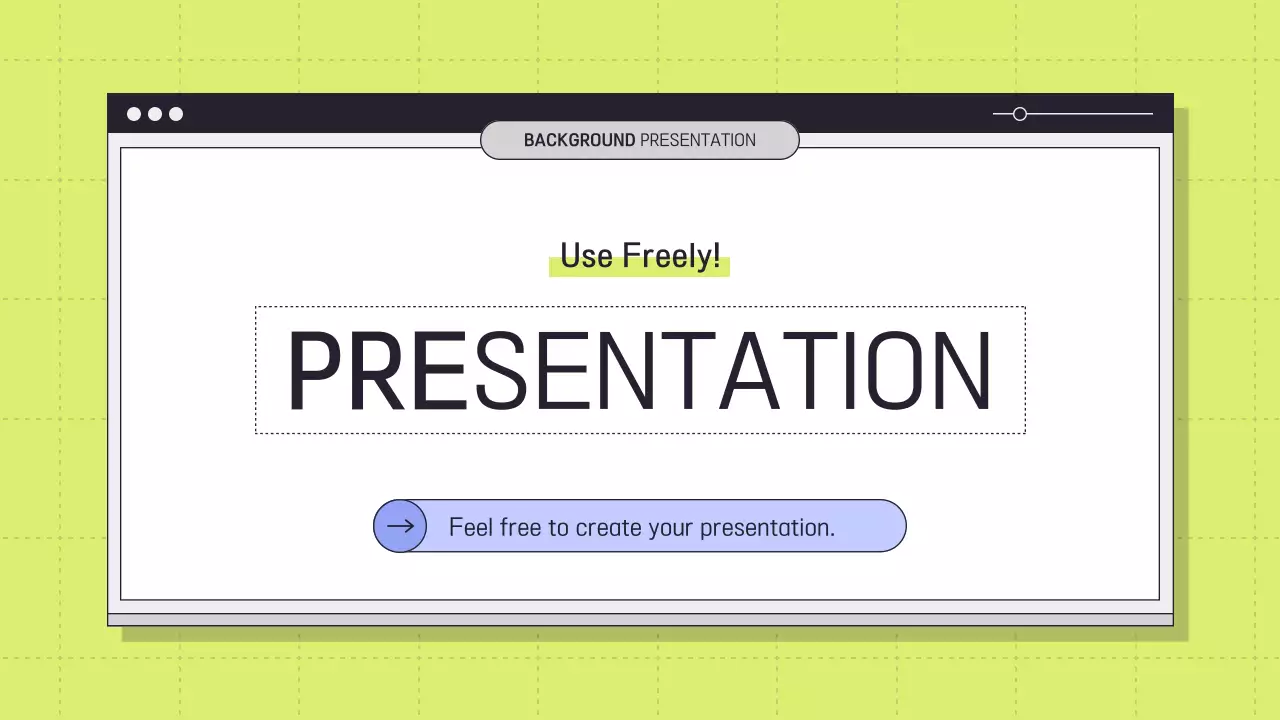 BACKGROUND PRESENTATION

Use Freely!

PRESENTATION

Feel free to create your presentation.